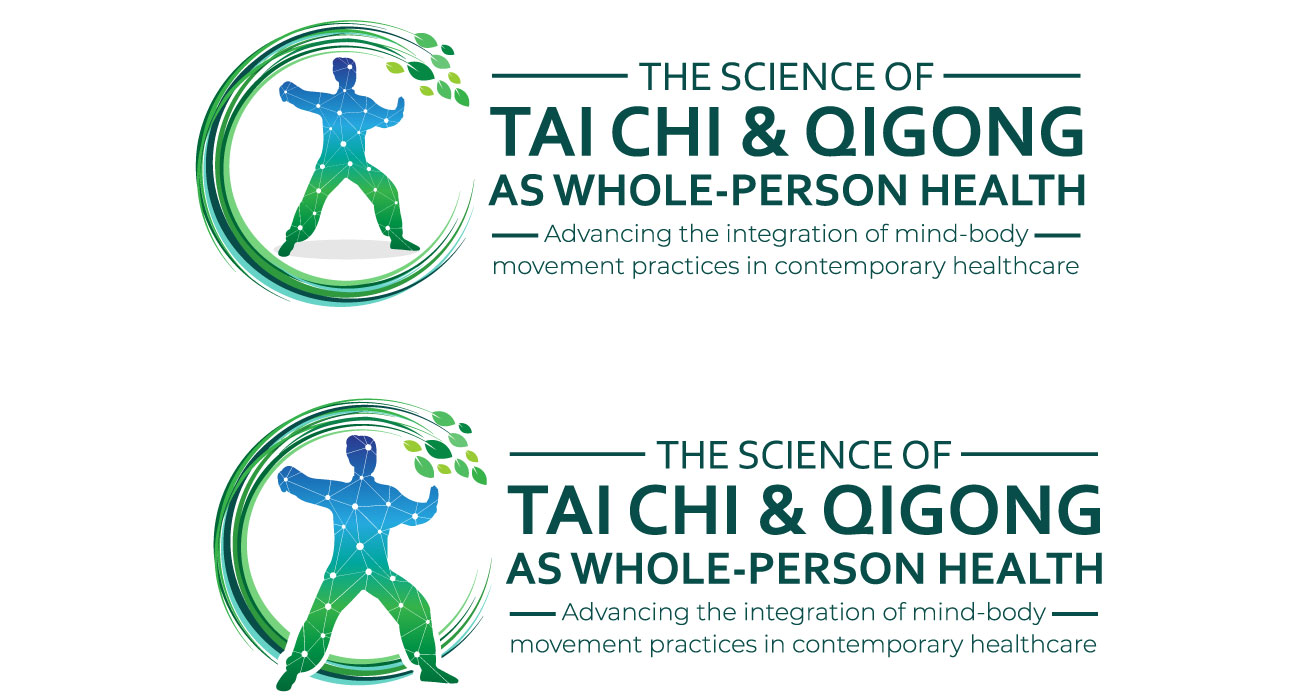 THE SCIENCE OF
TAI CHI & QIGONG
AS WHOLE-PERSON HEALTH
Advancing the integration of mind-body movement practices in contemporary healthcare

THE SCIENCE OF
TAI CHI & QIGONG
AS WHOLE-PERSON HEALTH
Advancing the integration of mind-body movement practices in contemporary healthcare